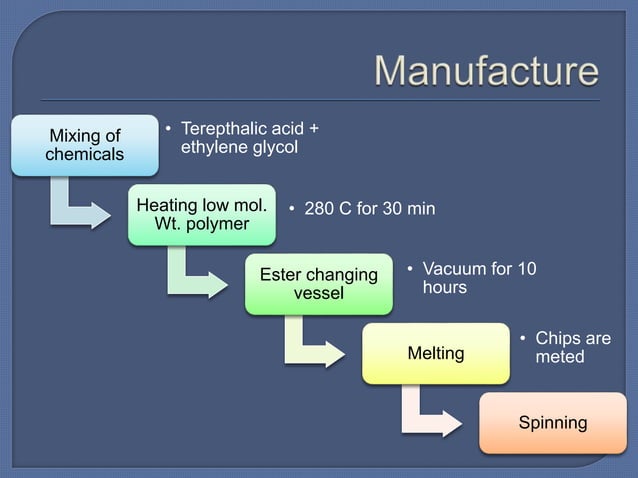 Manufacture

Mixing of chemicals

• Terepthalic acid + ethylene glycol

Heating low mol. Wt. polymer

• 280 C for 30 min

Ester changing vessel

• Vacuum for 10 hours

Melting

• Chips are meted

Spinning